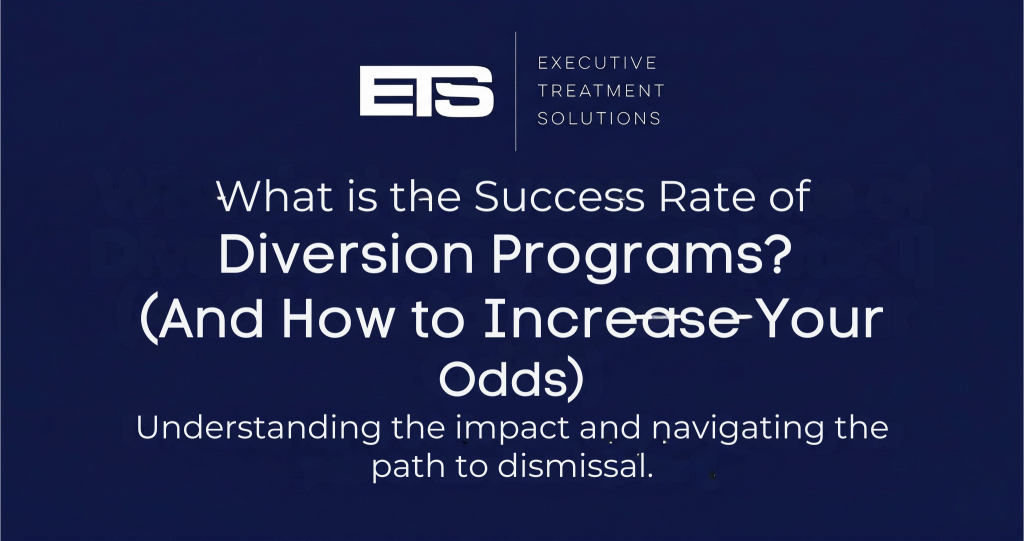 ETS

EXECUTIVE
TREATMENT
SOLUTIONS

What is the Success Rate of Diversion Programs? (And How to Increase Your Odds)

Understanding the impact and navigating the path to dismissal.